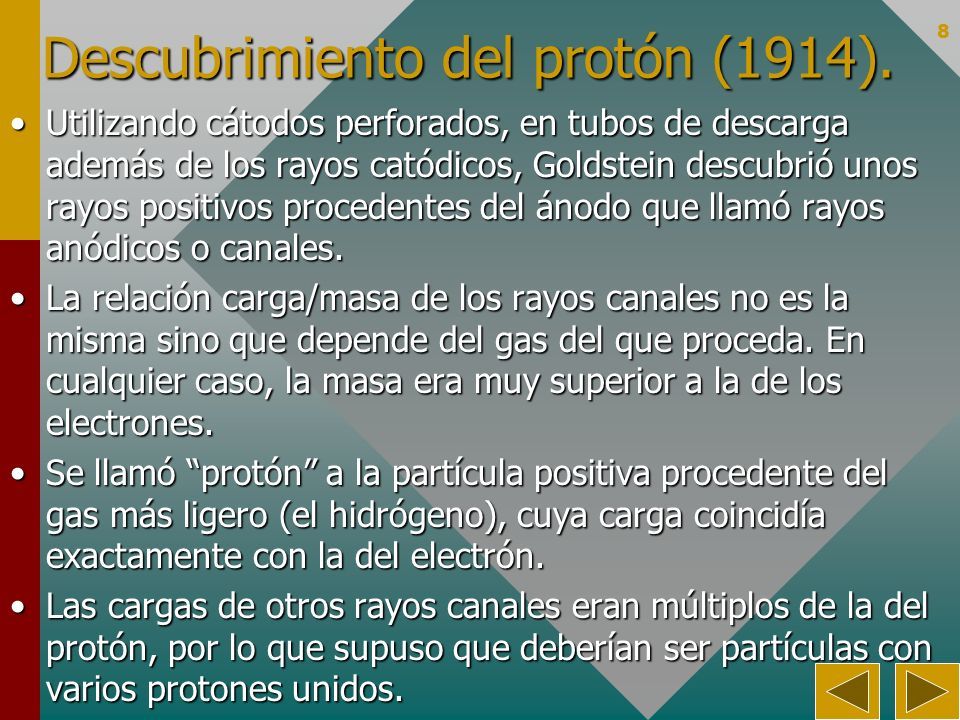 8

Descubrimiento del protón (1914).

• Utilizando cátodos perforados, en tubos de descarga además de los rayos catódicos, Goldstein descubrió unos rayos positivos procedentes del ánodo que llamó rayos anódicos o canales.

• La relación carga/masa de los rayos canales no es la misma sino que depende del gas del que proceda. En cualquier caso, la masa era muy superior a la de los electrones.

• Se llamó “protón” a la partícula positiva procedente del gas más ligero (el hidrógeno), cuya carga coincidía exactamente con la del electrón.

• Las cargas de otros rayos canales eran múltiplos de la del protón, por lo que supuso que deberían ser partículas con varios protones unidos.